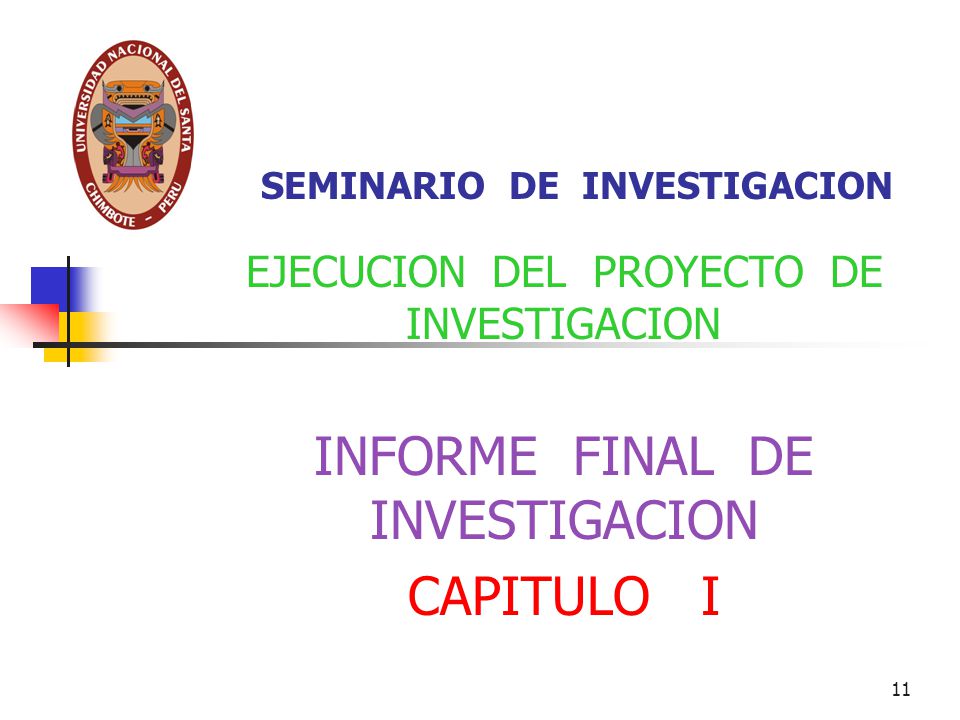 UNIVERSIDAD NACIONAL DEL SANTA
CHIMBOTE - PERU

SEMINARIO DE INVESTIGACION

EJECUCION DEL PROYECTO DE INVESTIGACION

INFORME FINAL DE INVESTIGACION

CAPITULO I

11